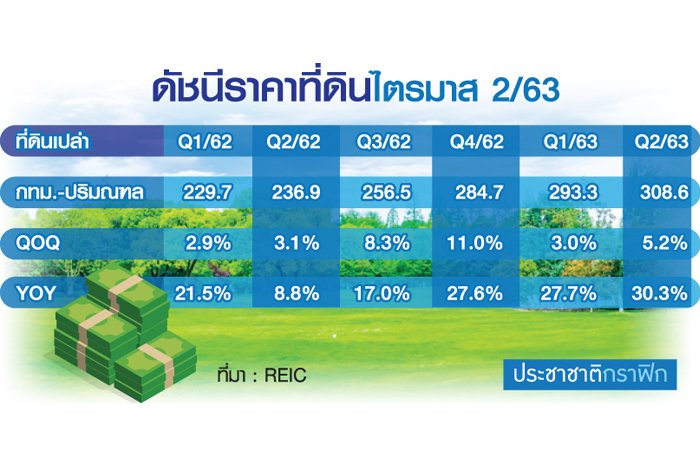 ดัชนีราคาที่ดินไตรมาส 2/63

| ที่ดินเปล่า | Q1/62 | Q2/62 | Q3/62 | Q4/62 | Q1/63 | Q2/63 |
|---|---|---|---|---|---|---|
| กทม.-ปริมณฑล | 229.7 | 236.9 | 256.5 | 284.7 | 293.3 | 308.6 |
| QOQ | 2.9% | 3.1% | 8.3% | 11.0% | 3.0% | 5.2% |
| YOY | 21.5% | 8.8% | 17.0% | 27.6% | 27.7% | 30.3% |

ที่มา : REIC

ประชาชาติกราฟิก